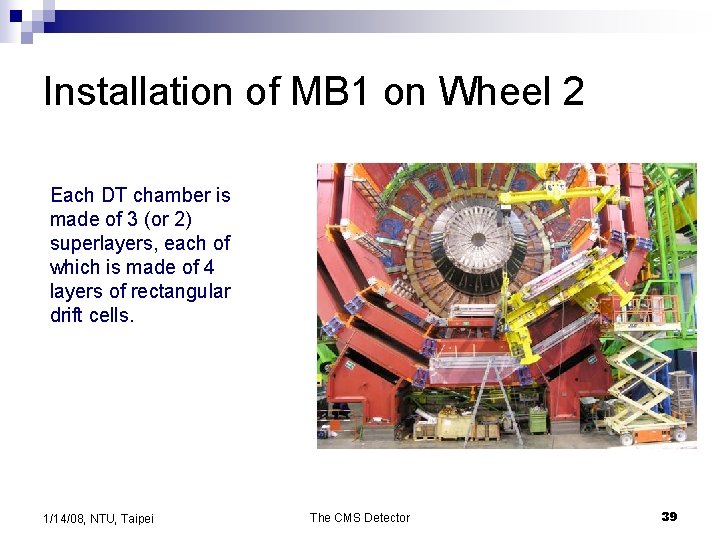 Installation of MB1 on Wheel 2

Each DT chamber is made of 3 (or 2) superlayers, each of which is made of 4 layers of rectangular drift cells.

1/14/08, NTU, Taipei

The CMS Detector

39